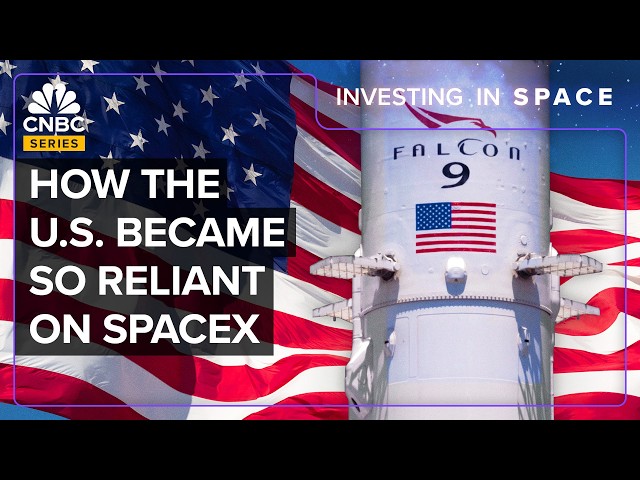 CNBC
SERIES

INVESTING IN SPACE

HOW THE U.S. BECAME SO RELIANT ON SPACEX

FALCON
9